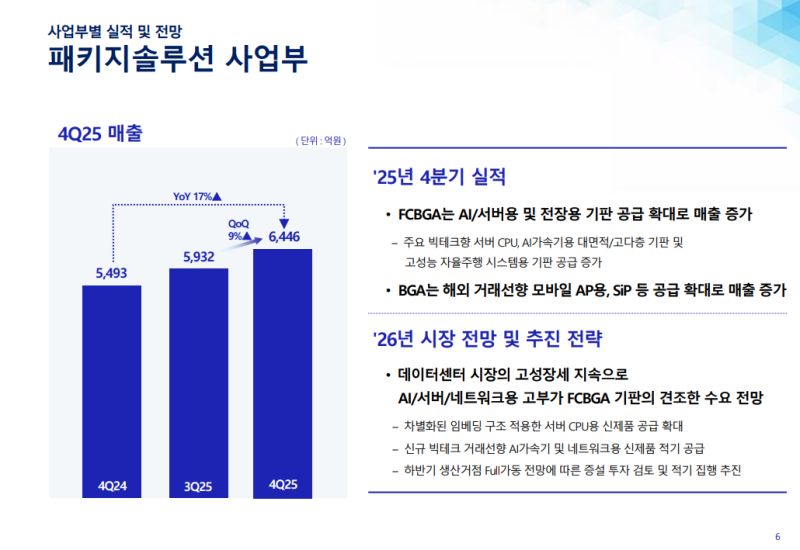 사업부별 실적 및 전망
패키지솔루션 사업부

4Q25 매출

( 단위 : 억원 )

YoY 17%▲

QoQ 9%▲

5,493

5,932

6,446

4Q24

3Q25

4Q25

'25년 4분기 실적

• FCBGA는 AI/서버용 및 전장용 기판 공급 확대로 매출 증가

– 주요 빅테크향 서버 CPU, AI가속기용 대면적/고다층 기판 및 고성능 자율주행 시스템용 기판 공급 증가

• BGA는 해외 거래선향 모바일 AP용, SiP 등 공급 확대로 매출 증가

'26년 시장 전망 및 추진 전략

• 데이터센터 시장의 고성장세 지속으로 AI/서버/네트워크용 고부가 FCBGA 기판의 견조한 수요 전망

– 차별화된 임베딩 구조 적용한 서버 CPU용 신제품 공급 확대

– 신규 빅테크 거래선향 AI가속기 및 네트워크용 신제품 적기 공급

– 하반기 생산거점 Full가동 전망에 따른 증설 투자 검토 및 적기 집행 추진

6